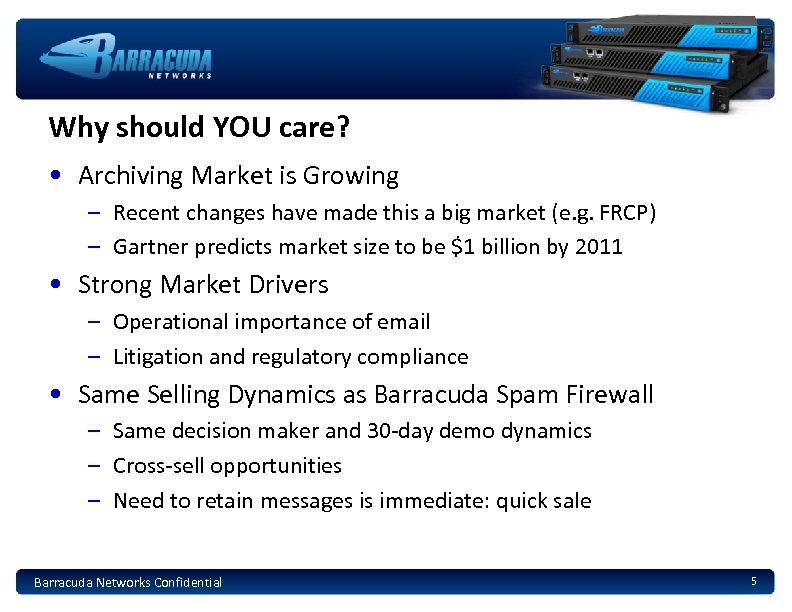 BARRACUDA
NETWORKS

Why should YOU care?

• Archiving Market is Growing
– Recent changes have made this a big market (e.g. FRCP)
– Gartner predicts market size to be \$1 billion by 2011

• Strong Market Drivers
– Operational importance of email
– Litigation and regulatory compliance

• Same Selling Dynamics as Barracuda Spam Firewall
– Same decision maker and 30-day demo dynamics
– Cross-sell opportunities
– Need to retain messages is immediate: quick sale

Barracuda Networks Confidential
5